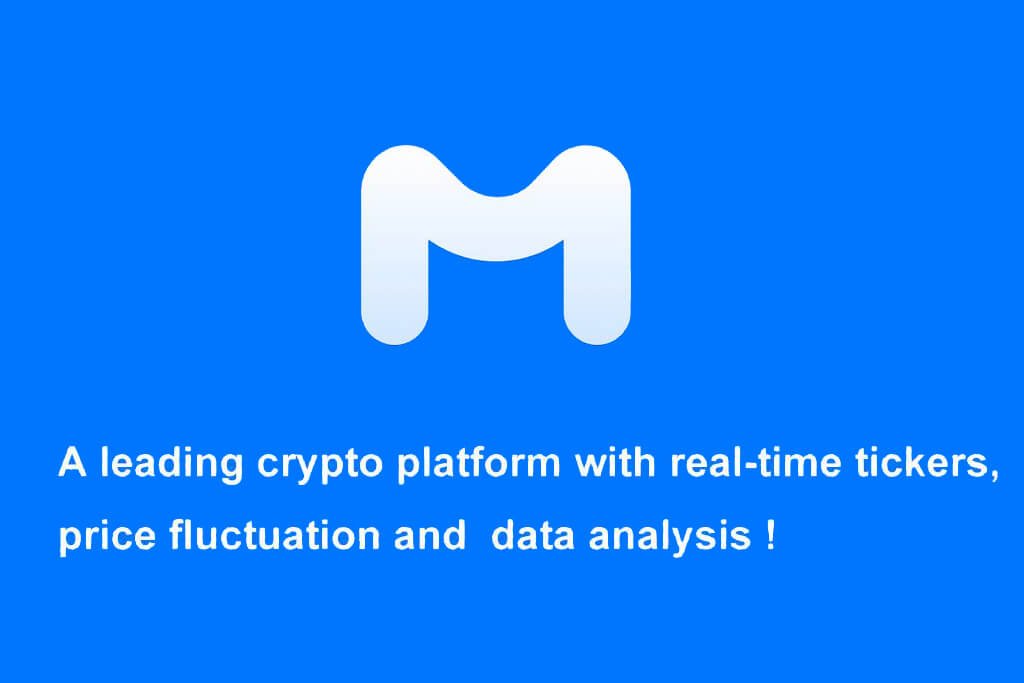 M

A leading crypto platform with real-time tickers, price fluctuation and data analysis !